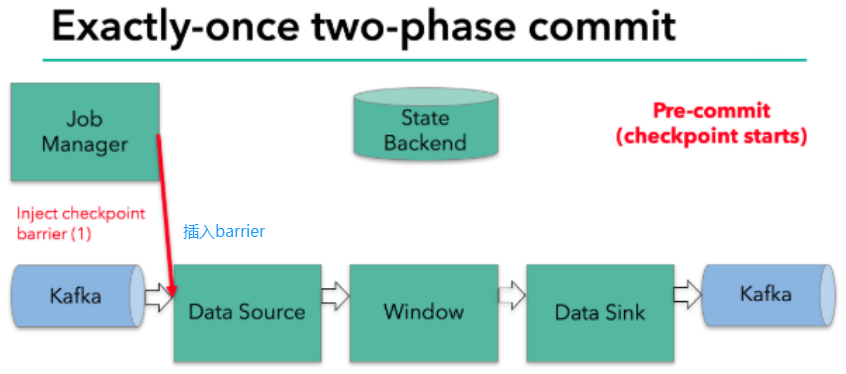 Exactly-once two-phase commit

Job Manager

State Backend

Pre-commit (checkpoint starts)

Inject checkpoint barrier (1)

插入barrier

Kafka

Data Source

Window

Data Sink

Kafka